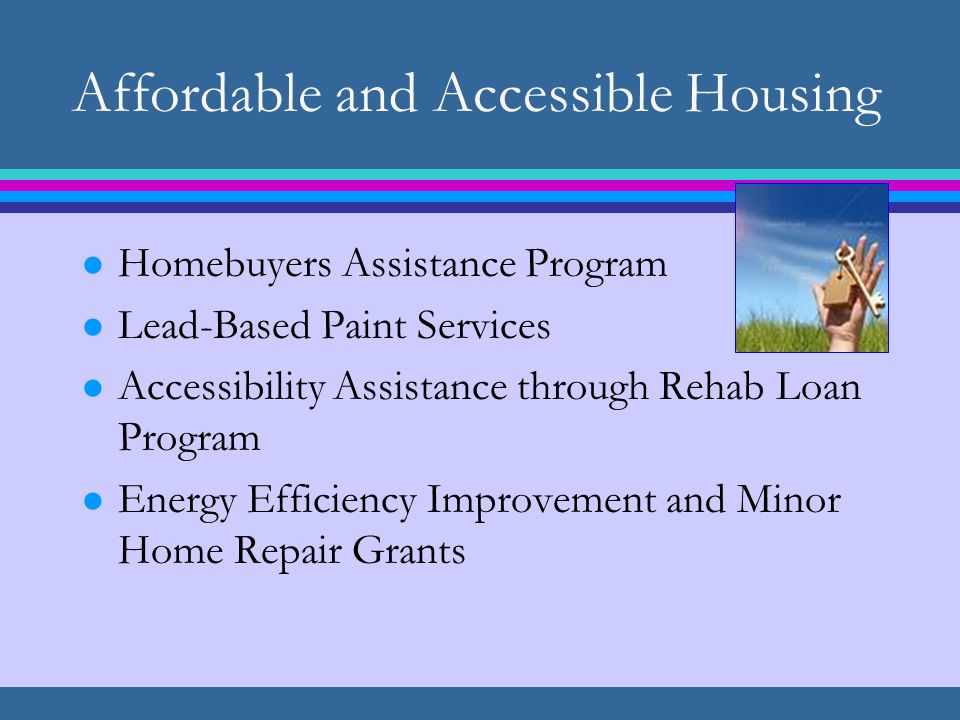 Affordable and Accessible Housing

- Homebuyers Assistance Program
- Lead-Based Paint Services
- Accessibility Assistance through Rehab Loan Program
- Energy Efficiency Improvement and Minor Home Repair Grants